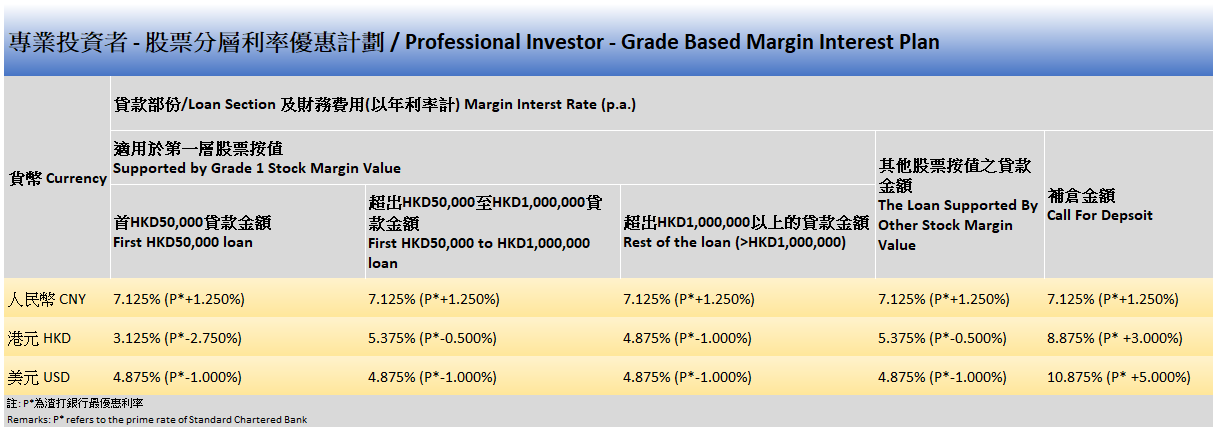 專業投資者 - 股票分層利率優惠計劃 / Professional Investor - Grade Based Margin Interest Plan

| 貨幣 Currency | 貸款部份/Loan Section 及財務費用(以年利率計) Margin Interst Rate (p.a.) | | | | |
|---|---|---|---|---|---|
| | 適用於第一層股票按值 Supported by Grade 1 Stock Margin Value | | | 其他股票按值之貸款金額 The Loan Supported By Other Stock Margin Value | 補倉金額 Call For Depsoit |
| | 首HKD50,000貸款金額 First HKD50,000 loan | 超出HKD50,000至HKD1,000,000貸款金額 First HKD50,000 to HKD1,000,000 loan | 超出HKD1,000,000以上的貸款金額 Rest of the loan (>HKD1,000,000) | | |
| 人民幣 CNY | 7.125% (P*+1.250%) | 7.125% (P*+1.250%) | 7.125% (P*+1.250%) | 7.125% (P*+1.250%) | 7.125% (P*+1.250%) |
| 港元 HKD | 3.125% (P*-2.750%) | 5.375% (P*-0.500%) | 4.875% (P*-1.000%) | 5.375% (P*-0.500%) | 8.875% (P* +3.000%) |
| 美元 USD | 4.875% (P*-1.000%) | 4.875% (P*-1.000%) | 4.875% (P*-1.000%) | 4.875% (P*-1.000%) | 10.875% (P* +5.000%) |

註: P*為渣打銀行最優惠利率
Remarks: P* refers to the prime rate of Standard Chartered Bank